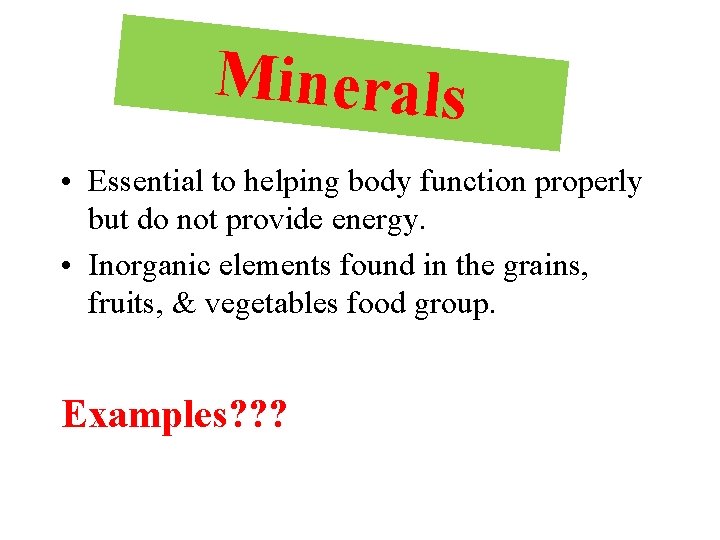 Minerals

• Essential to helping body function properly but do not provide energy.

• Inorganic elements found in the grains, fruits, & vegetables food group.

Examples???